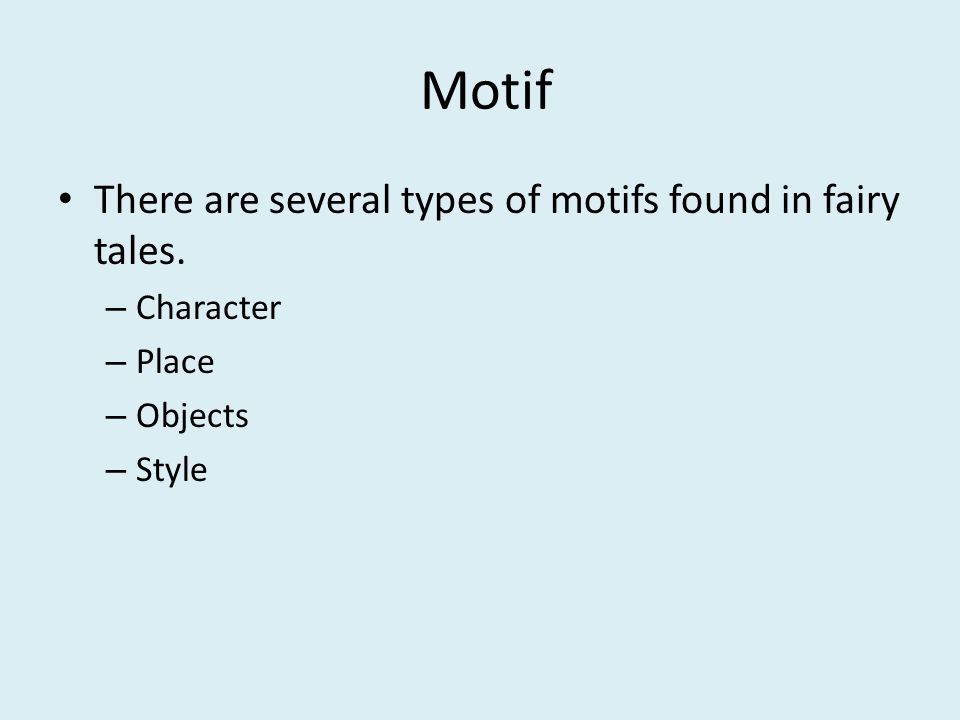 Motif

• There are several types of motifs found in fairy tales.
– Character
– Place
– Objects
– Style